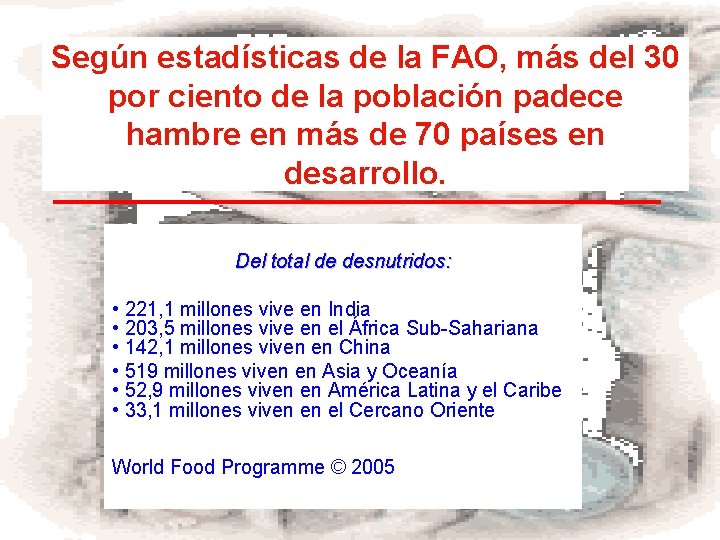 Según estadísticas de la FAO, más del 30 por ciento de la población padece hambre en más de 70 países en desarrollo.

Del total de desnutridos:

• 221,1 millones vive en India
• 203,5 millones vive en el África Sub-Sahariana
• 142,1 millones viven en China
• 519 millones viven en Asia y Oceanía
• 52,9 millones viven en América Latina y el Caribe
• 33,1 millones viven en el Cercano Oriente

World Food Programme © 2005